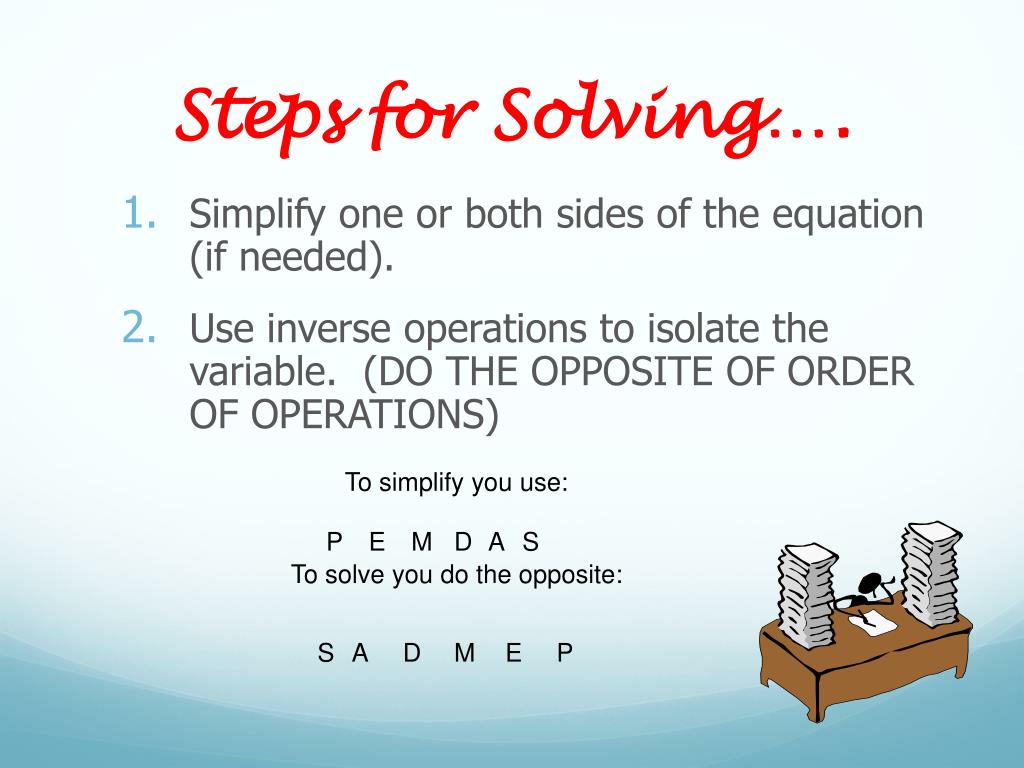 Steps for Solving….

1. Simplify one or both sides of the equation (if needed).

2. Use inverse operations to isolate the variable. (DO THE OPPOSITE OF ORDER OF OPERATIONS)

To simplify you use:

P E M D A S

To solve you do the opposite:

S A D M E P